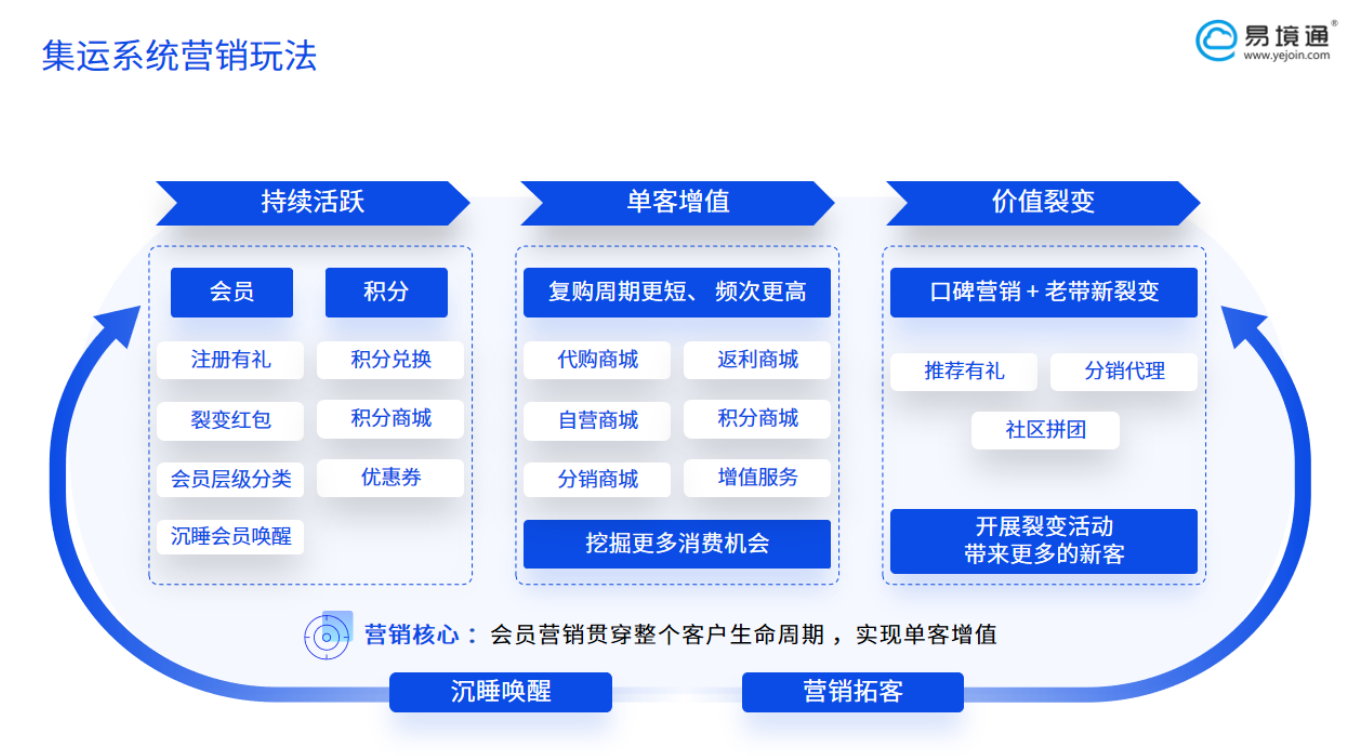 集运系统营销玩法

易境通®
www.yejoin.com

持续活跃

会员
积分
注册有礼
积分兑换
裂变红包
积分商城
会员层级分类
优惠券
沉睡会员唤醒

单客增值

复购周期更短、频次更高
代购商城
返利商城
自营商城
积分商城
分销商城
增值服务
挖掘更多消费机会

价值裂变

口碑营销 + 老带新裂变
推荐有礼
分销代理
社区拼团
开展裂变活动
带来更多的新客

营销核心：会员营销贯穿整个客户生命周期，实现单客增值

沉睡唤醒
营销拓客